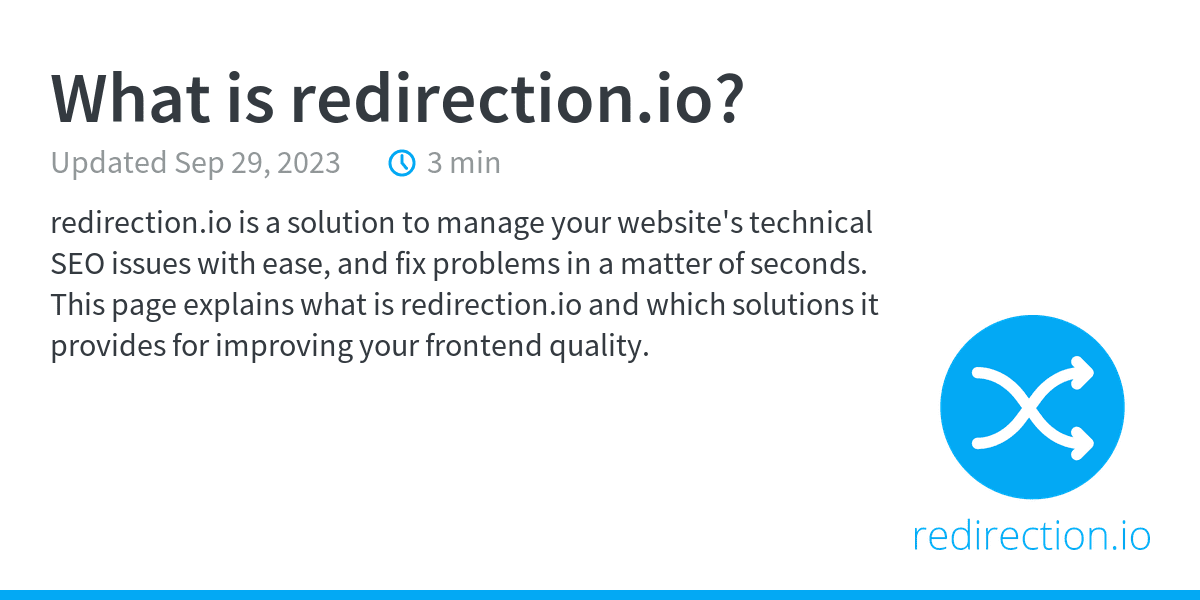 What is redirection.io?

Updated Sep 29, 2023    3 min

redirection.io is a solution to manage your website's technical SEO issues with ease, and fix problems in a matter of seconds. This page explains what is redirection.io and which solutions it provides for improving your frontend quality.

redirection.io